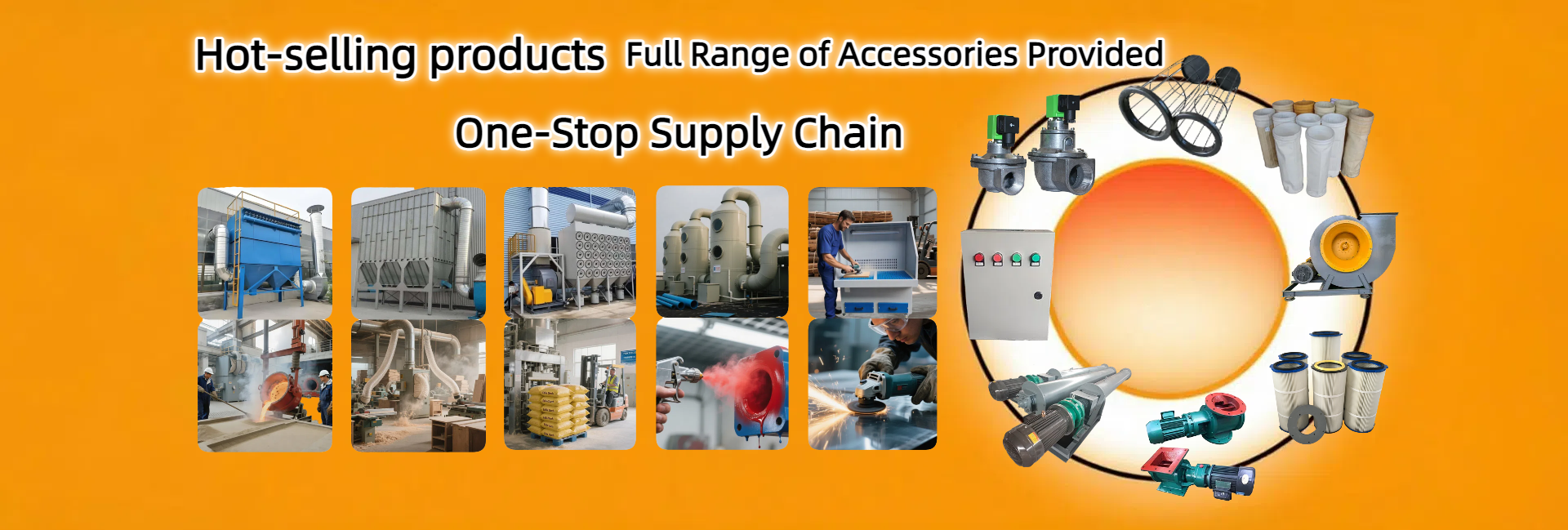 Hot-selling products Full Range of Accessories Provided

One-Stop Supply Chain